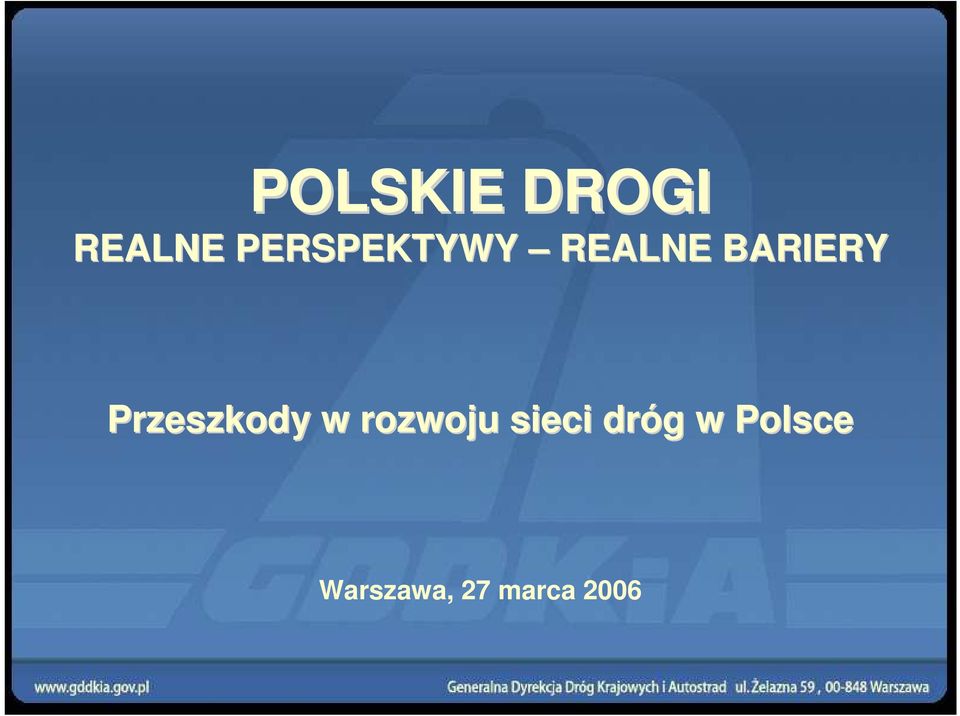 POLSKIE DROGI
REALNE PERSPEKTYWY – REALNE BARIERY

Przeszkody w rozwoju sieci dróg w Polsce

GDDKiA

Warszawa, 27 marca 2006

www.gddkia.gov.pl

Generalna Dyrekcja Dróg Krajowych i Autostrad ul. Żelazna 59 , 00-848 Warszawa